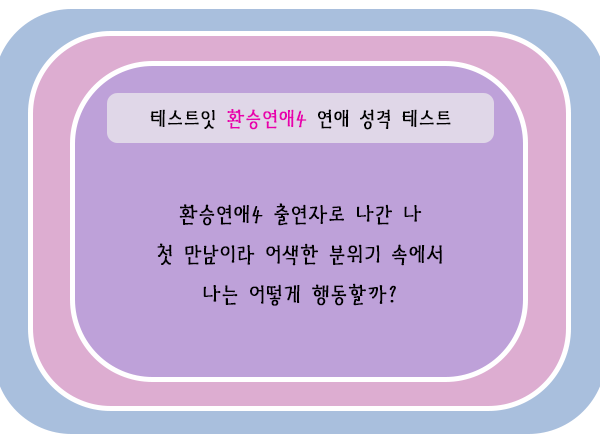 테스트잇 환승연애4 연애 성격 테스트

환승연애4 출연자로 나간 나
첫 만남이라 어색한 분위기 속에서
나는 어떻게 행동할까?